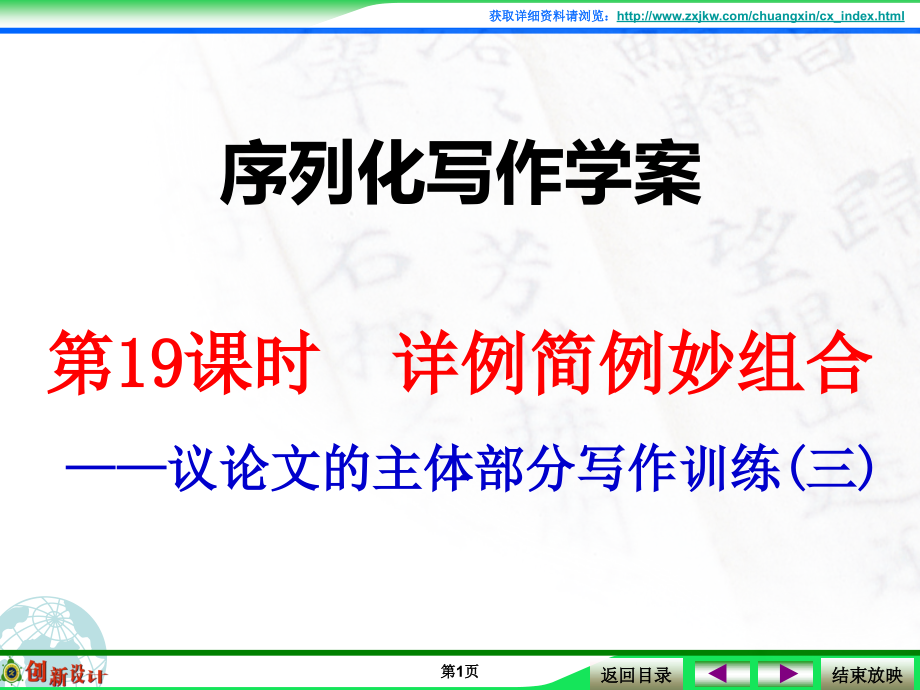 获取详细资料请浏览：http://www.zxjkw.com/chuangxin/cx_index.html

序列化写作学案

第19课时　详例简例妙组合

——议论文的主体部分写作训练(三)

创新设计

第1页

返回目录

结束放映